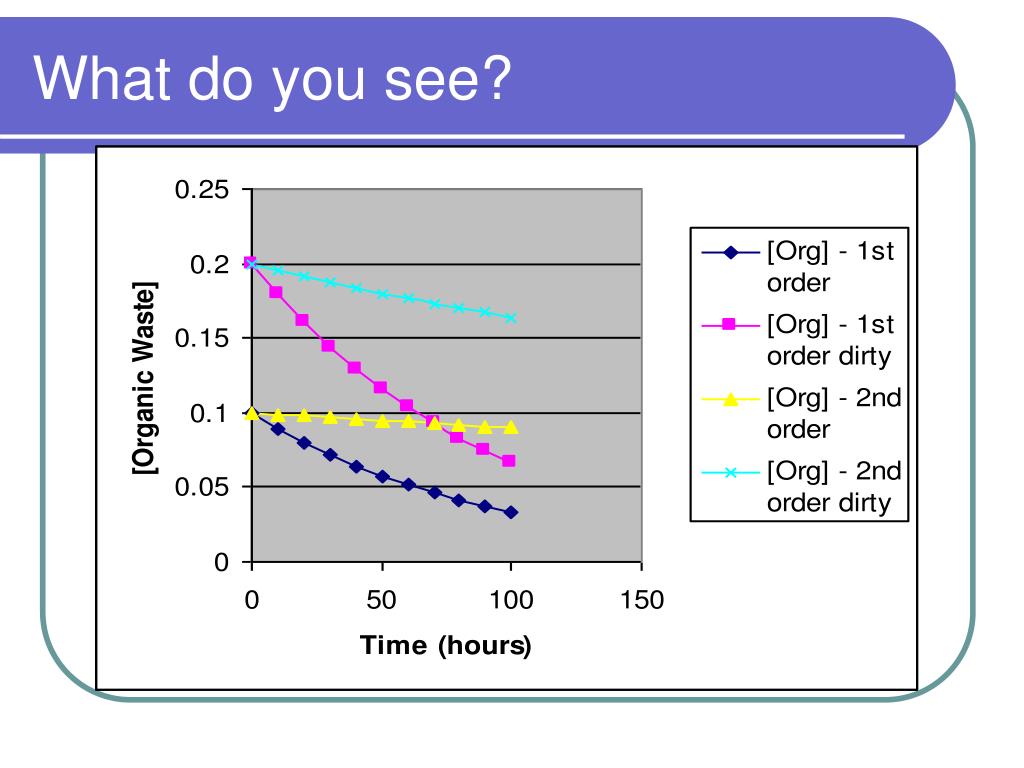 What do you see?

0.25
0.2
0.15
0.1
0.05
0

[Organic Waste]

0
50
100
150

Time (hours)

[Org] - 1st order
[Org] - 1st order dirty
[Org] - 2nd order
[Org] - 2nd order dirty